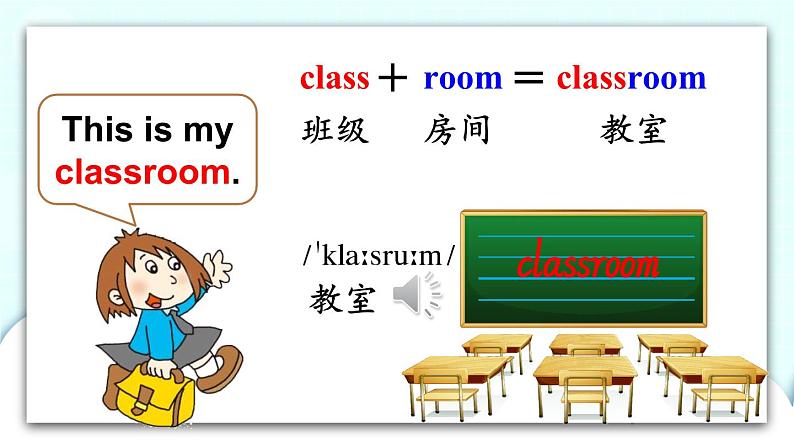 This is my classroom.

class + room = classroom
班级 房间 教室

/ˈklaːsruːm/
教室

classroom